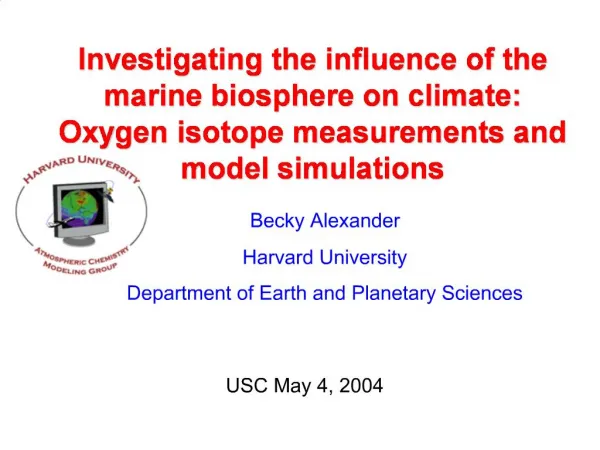 Investigating the influence of the marine biosphere on climate: Oxygen isotope measurements and model simulations

HARVARD UNIVERSITY

ATMOSPHERIC CHEMISTRY MODELING GROUP

Becky Alexander

Harvard University

Department of Earth and Planetary Sciences

USC May 4, 2004